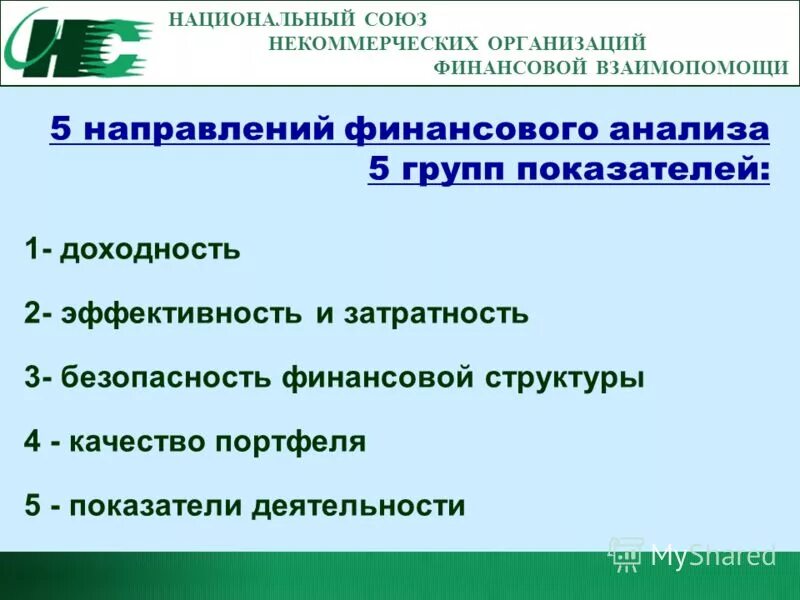 НС

НАЦИОНАЛЬНЫЙ СОЮЗ
НЕКОММЕРЧЕСКИХ ОРГАНИЗАЦИЙ
ФИНАНСОВОЙ ВЗАИМОПОМОЩИ

5 направлений финансового анализа
5 групп показателей:

1- доходность

2- эффективность и затратность

3- безопасность финансовой структуры

4 - качество портфеля

5 - показатели деятельности

MyShared